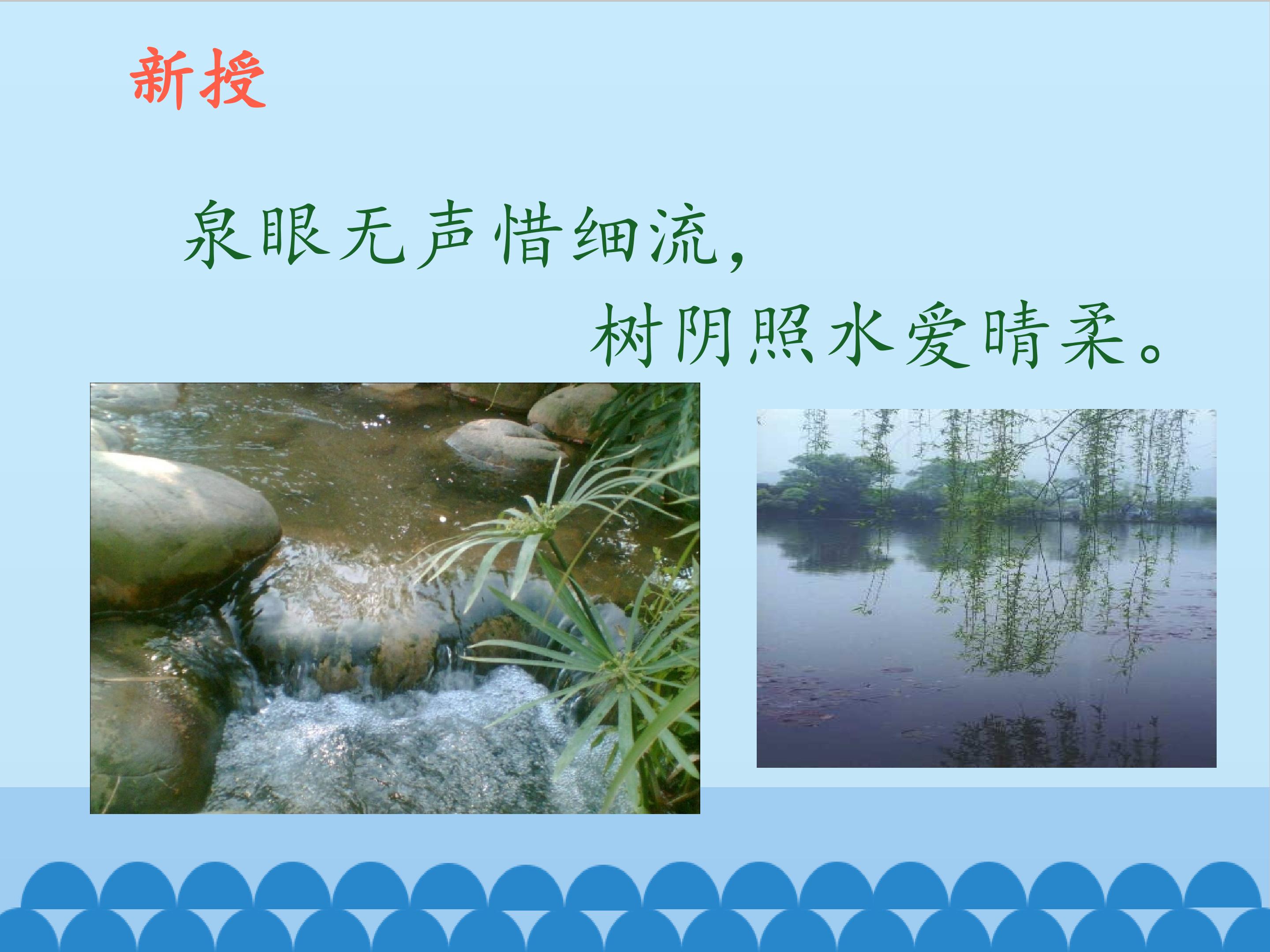 新授

泉眼无声惜细流，

树阴照水爱晴柔。